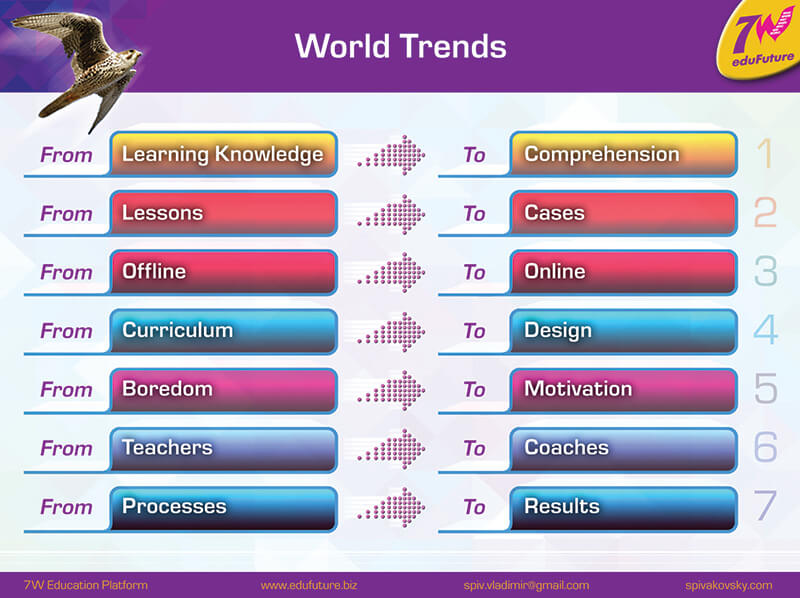 World Trends

7W eduFuture

From Learning Knowledge To Comprehension 1

From Lessons To Cases 2

From Offline To Online 3

From Curriculum To Design 4

From Boredom To Motivation 5

From Teachers To Coaches 6

From Processes To Results 7

7W Education Platform www.edufuture.biz spiv.vladimir@gmail.com spivakovsky.com